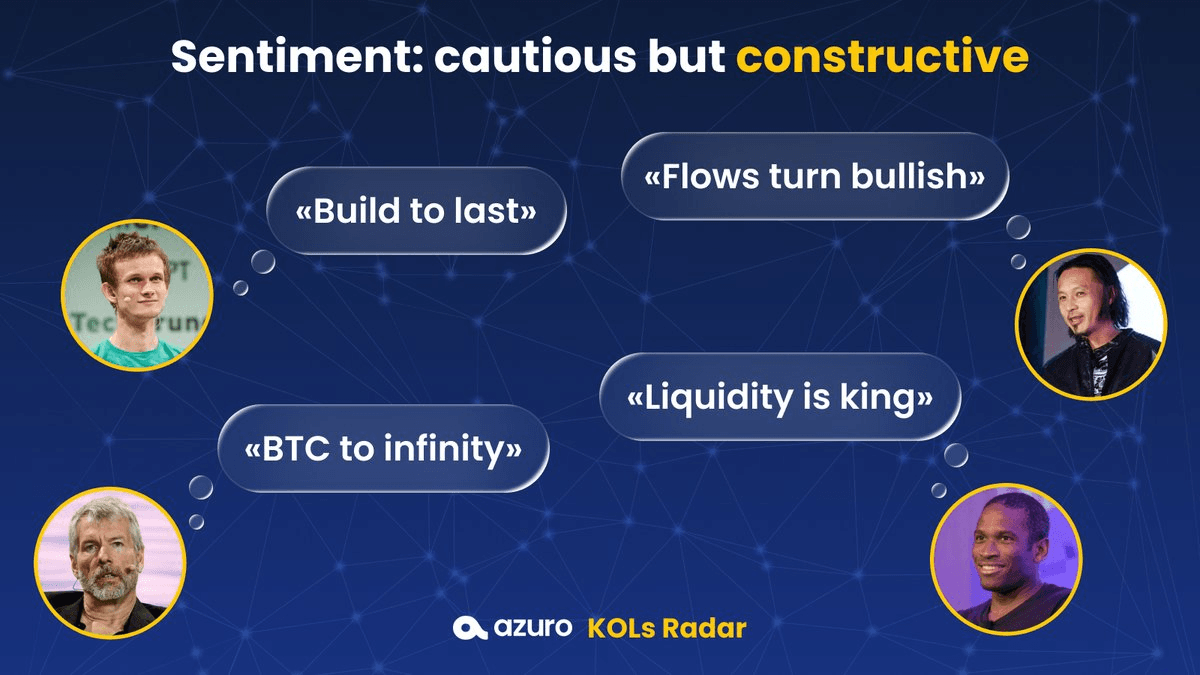 Sentiment: cautious but constructive

«Build to last»

«Flows turn bullish»

«Liquidity is king»

«BTC to infinity»

azuro KOLs Radar